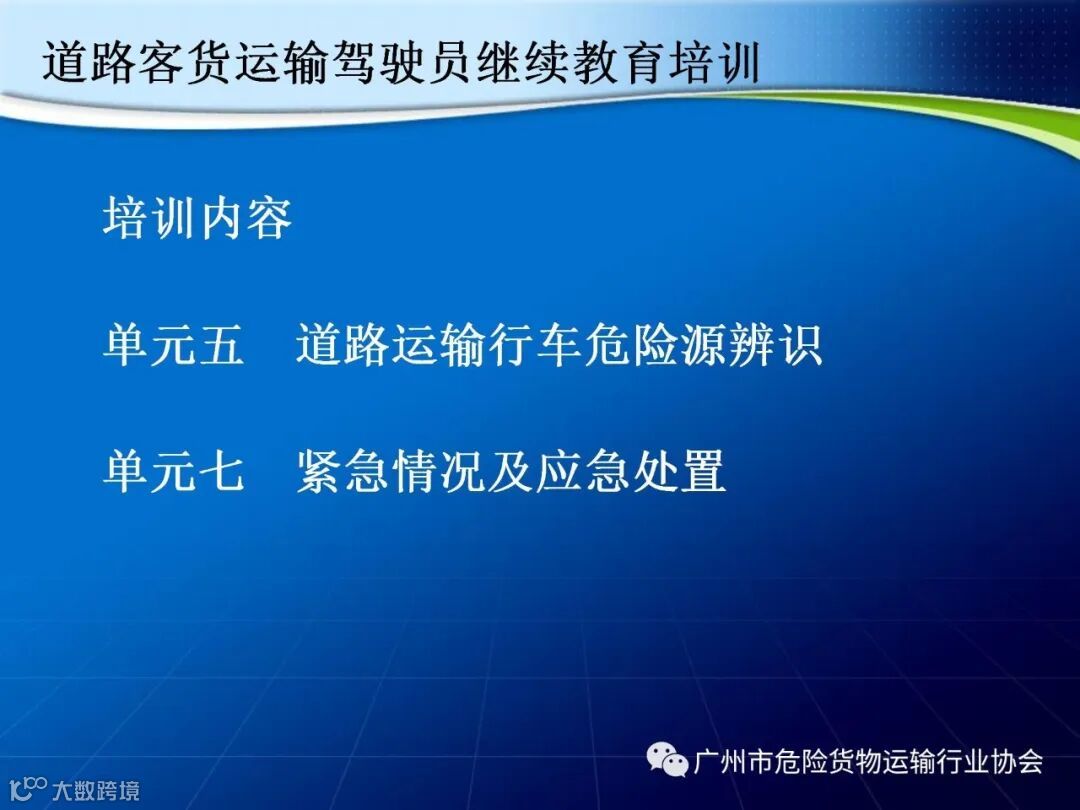 道路客货运输驾驶员继续教育培训

培训内容

单元五　道路运输行车危险源辨识

单元七　紧急情况及应急处置

广州市危险货物运输行业协会

大数跨境